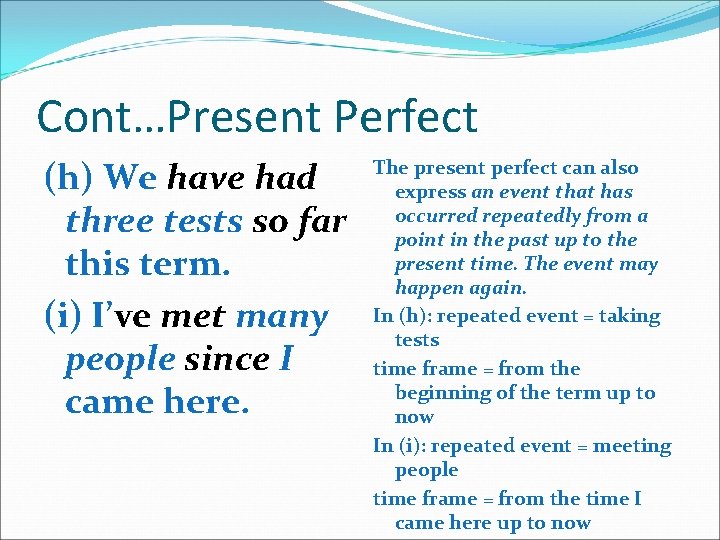 Cont…Present Perfect

(h) We have had three tests so far this term.

(i) I've met many people since I came here.

The present perfect can also express an event that has occurred repeatedly from a point in the past up to the present time. The event may happen again.

In (h): repeated event = taking tests

time frame = from the beginning of the term up to now

In (i): repeated event = meeting people

time frame = from the time I came here up to now